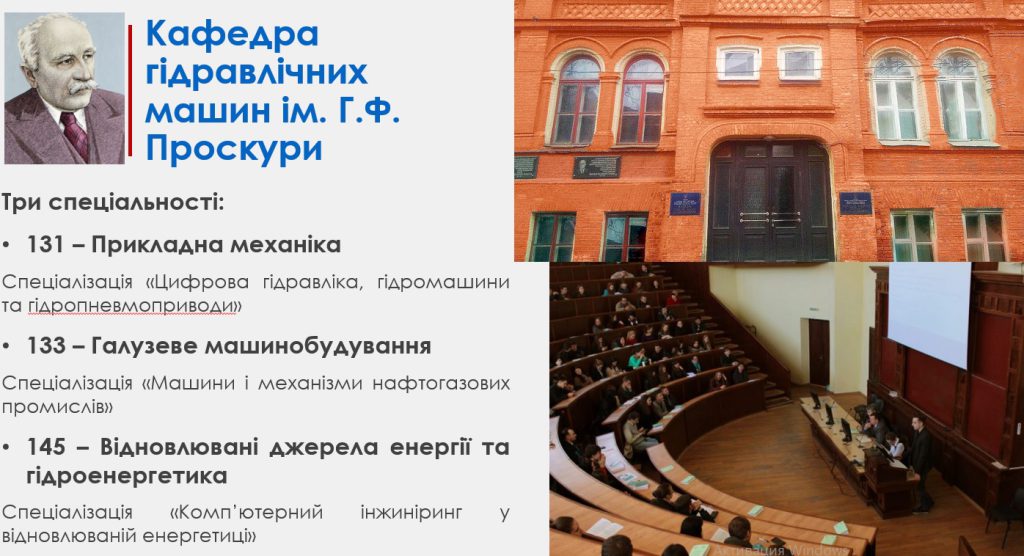 Кафедра гідравлічних машин ім. Г.Ф. Проскури

Три спеціальності:

• 131 – Прикладна механіка

Спеціалізація «Цифрова гідравліка, гідромашини та гідропневмоприводи»

• 133 – Галузеве машинобудування

Спеціалізація «Машини і механізми нафтогазових промислів»

• 145 – Відновлювані джерела енергії та гідроенергетика

Спеціалізація «Комп'ютерний інжиніринг у відновлюваній енергетиці»

Активация Windows